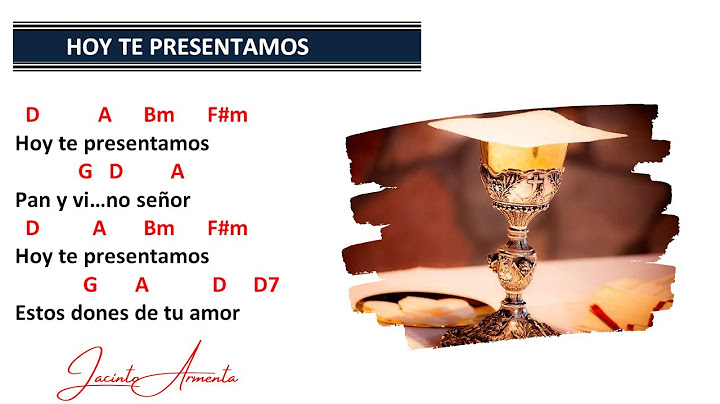 HOY TE PRESENTAMOS

D A Bm F#m
Hoy te presentamos
G D A
Pan y vi…no señor
D A Bm F#m
Hoy te presentamos
G A D D7
Estos dones de tu amor

Jacinto Armenta